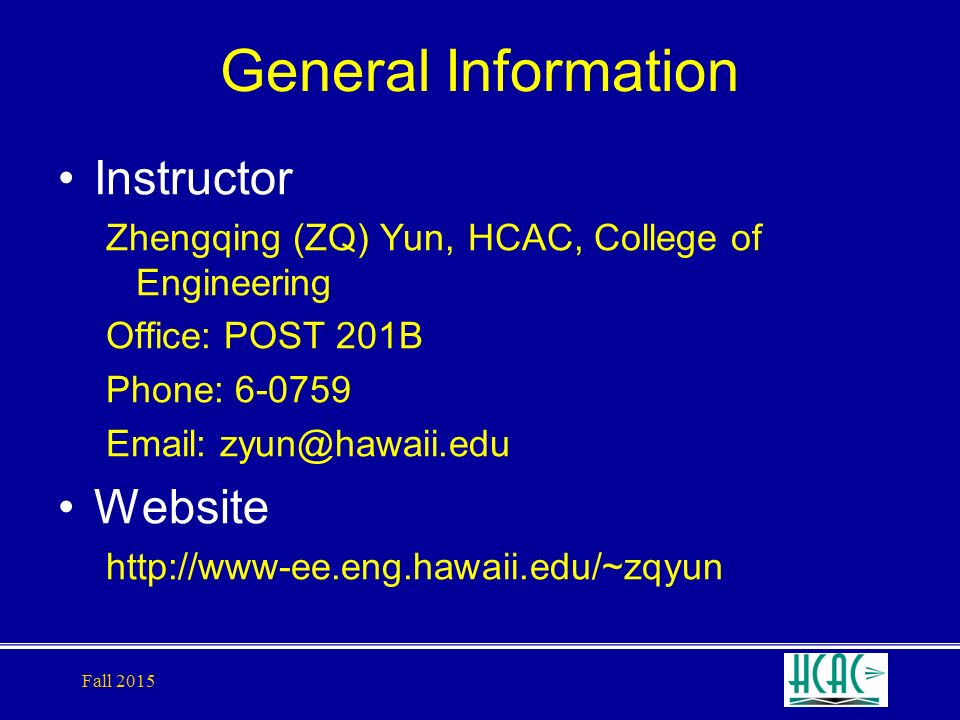 General Information

• Instructor

Zhengqing (ZQ) Yun, HCAC, College of Engineering

Office: POST 201B

Phone: 6-0759

Email: zyun@hawaii.edu

• Website

http://www-ee.eng.hawaii.edu/~zqyun

Fall 2015

HCAC